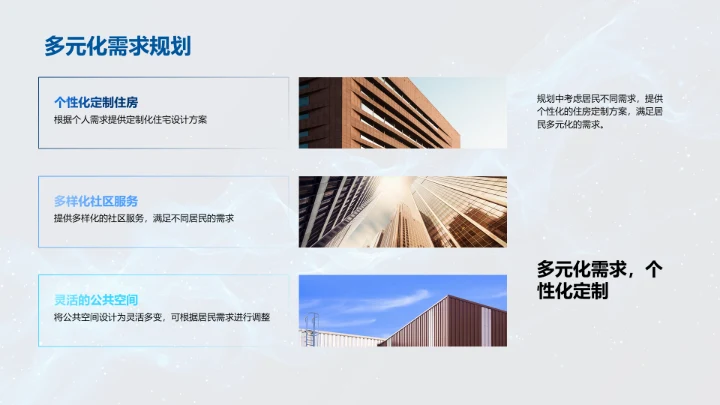 多元化需求规划

个性化定制住房
根据个人需求提供定制化住宅设计方案

多样化社区服务
提供多样化的社区服务，满足不同居民的需求

灵活的公共空间
将公共空间设计为灵活多变，可根据居民需求进行调整

规划中考虑居民不同需求，提供个性化的住房定制方案，满足居民多元化的需求。

多元化需求，个性化定制